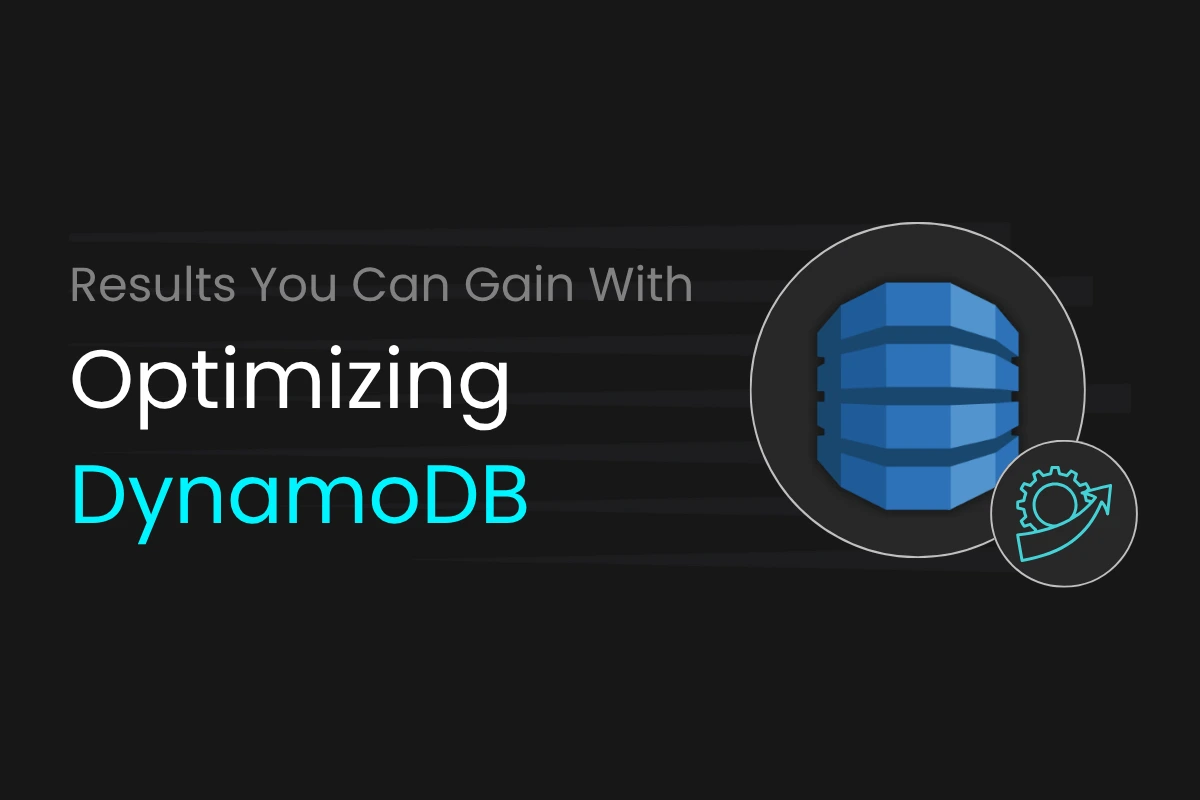 Results You Can Gain With

Optimizing

DynamoDB